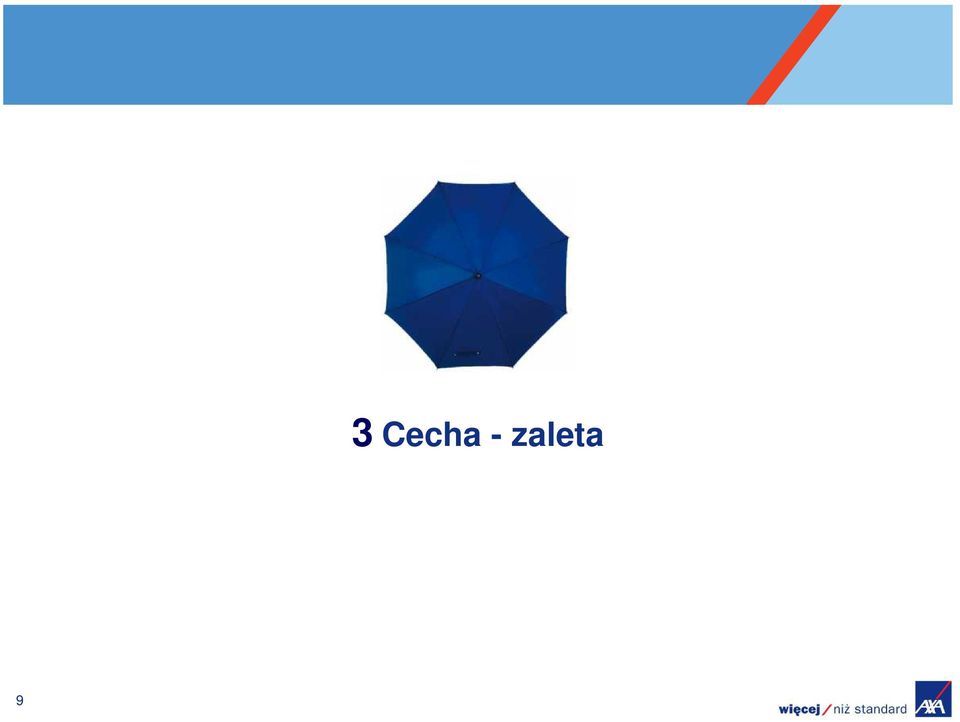 3 Cecha - zaleta

9

więcej / niż standard AXA